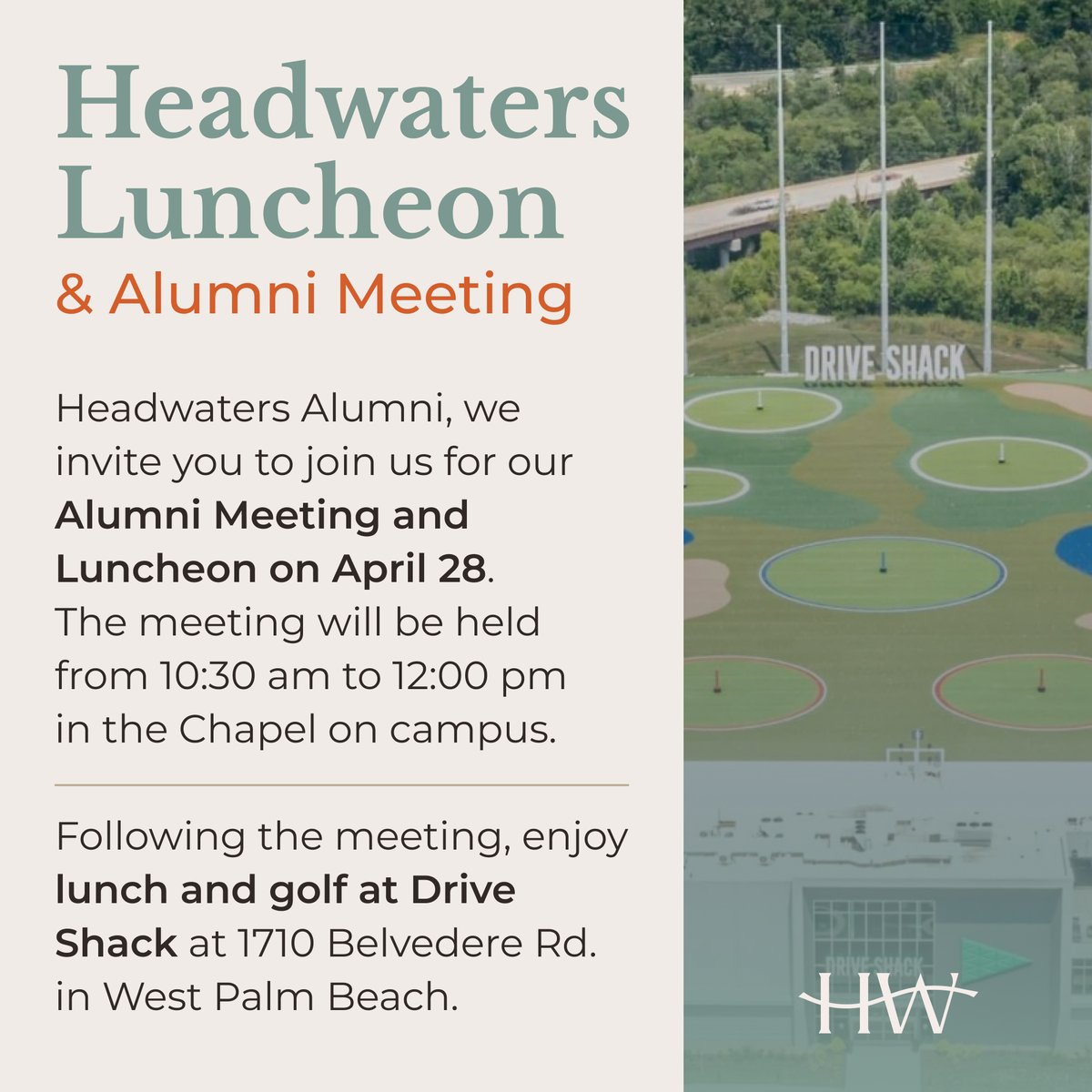 Headwaters Luncheon
& Alumni Meeting

Headwaters Alumni, we invite you to join us for our Alumni Meeting and Luncheon on April 28. The meeting will be held from 10:30 am to 12:00 pm in the Chapel on campus.

Following the meeting, enjoy lunch and golf at Drive Shack at 1710 Belvedere Rd. in West Palm Beach.

DRIVE SHACK

DRIVE SHACK

HW